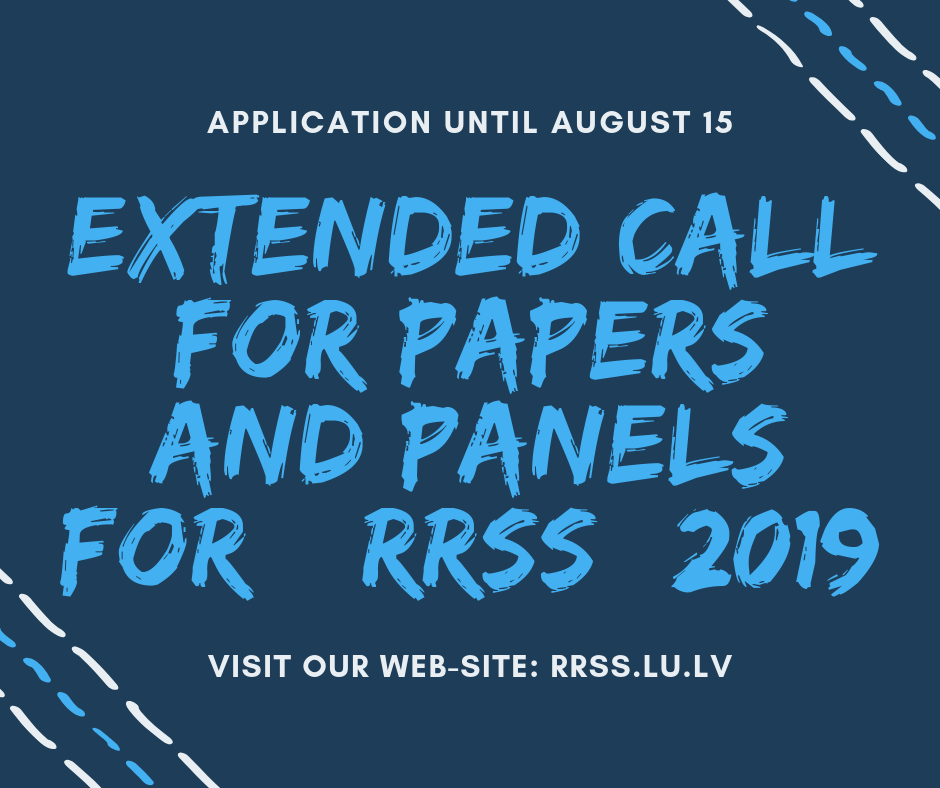 APPLICATION UNTIL AUGUST 15

EXTENDED CALL FOR PAPERS AND PANELS FOR RRSS 2019

VISIT OUR WEB-SITE: RRSS.LU.LV